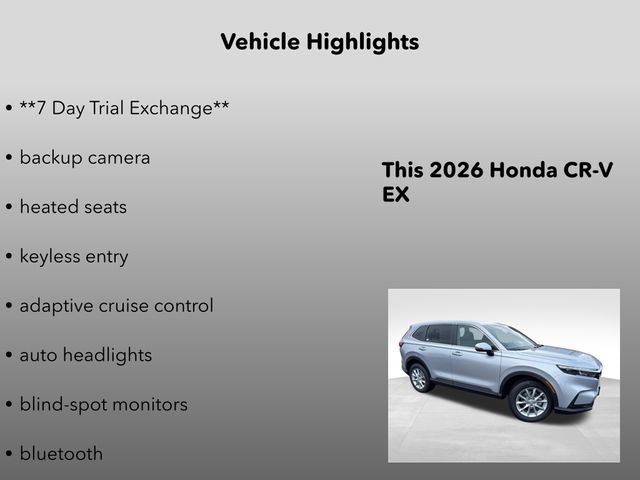 Vehicle Highlights

• **7 Day Trial Exchange**

• backup camera

• heated seats

• keyless entry

• adaptive cruise control

• auto headlights

• blind-spot monitors

• bluetooth

This 2026 Honda CR-V EX